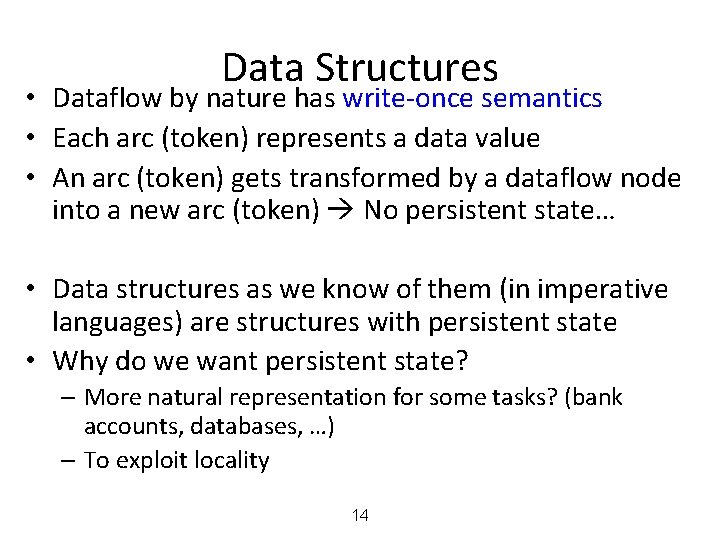 Data Structures

• Dataflow by nature has write-once semantics
• Each arc (token) represents a data value
• An arc (token) gets transformed by a dataflow node into a new arc (token) → No persistent state…

• Data structures as we know of them (in imperative languages) are structures with persistent state
• Why do we want persistent state?
– More natural representation for some tasks? (bank accounts, databases, …)
– To exploit locality

14